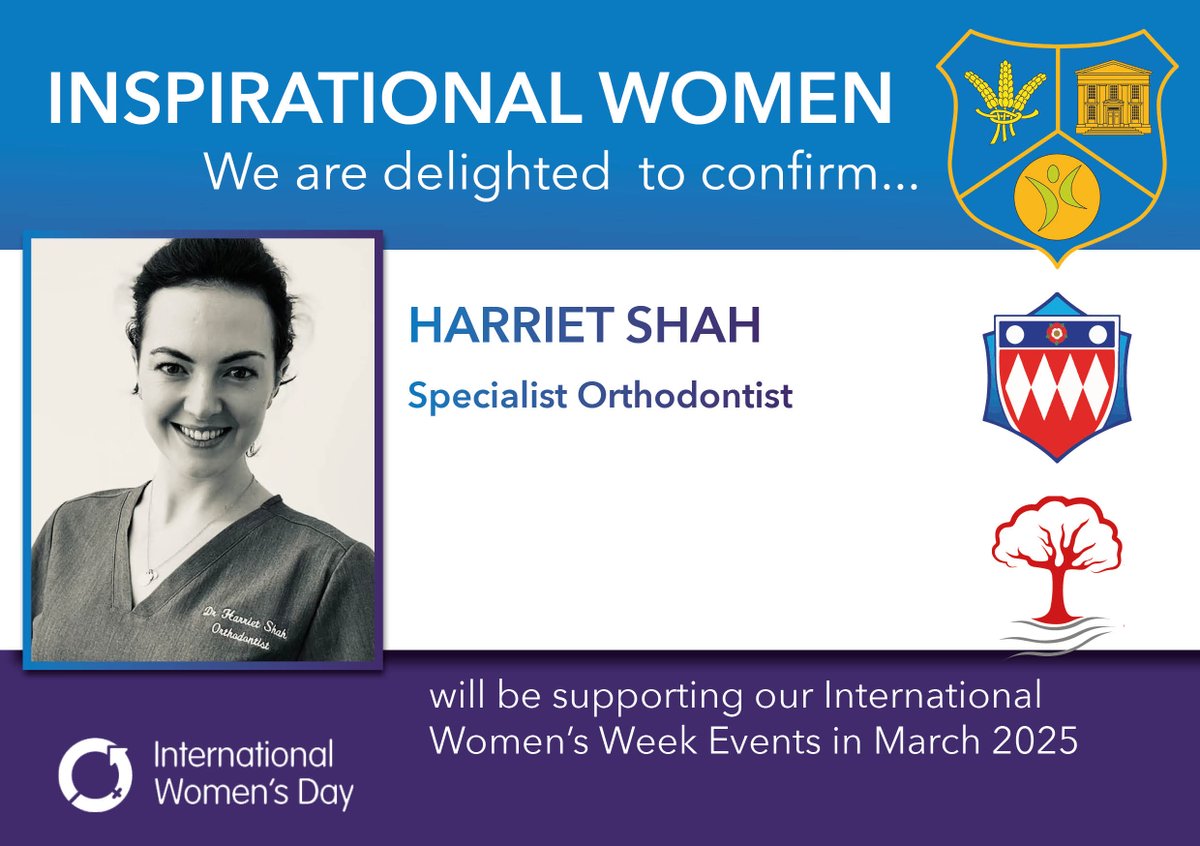 INSPIRATIONAL WOMEN
We are delighted to confirm...

HARRIET SHAH
Specialist Orthodontist

Dr Harriet Shah
Orthodontist

will be supporting our International Women's Week Events in March 2025

International Women's Day